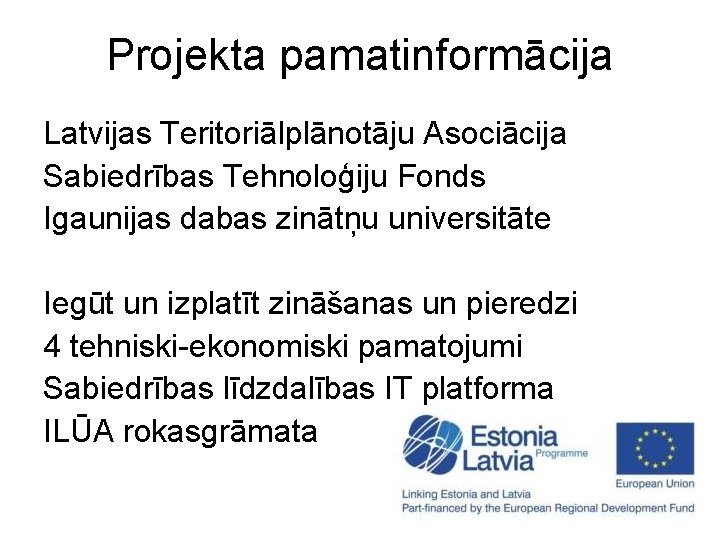 Projekta pamatinformācija

Latvijas Teritoriālplānotāju Asociācija
Sabiedrības Tehnoloģiju Fonds
Igaunijas dabas zinātņu universitāte

Iegūt un izplatīt zināšanas un pieredzi
4 tehniski-ekonomiski pamatojumi
Sabiedrības līdzdalības IT platforma
ILŪA rokasgrāmata

Estonia Latvia Programme

European Union

Linking Estonia and Latvia
Part-financed by the European Regional Development Fund